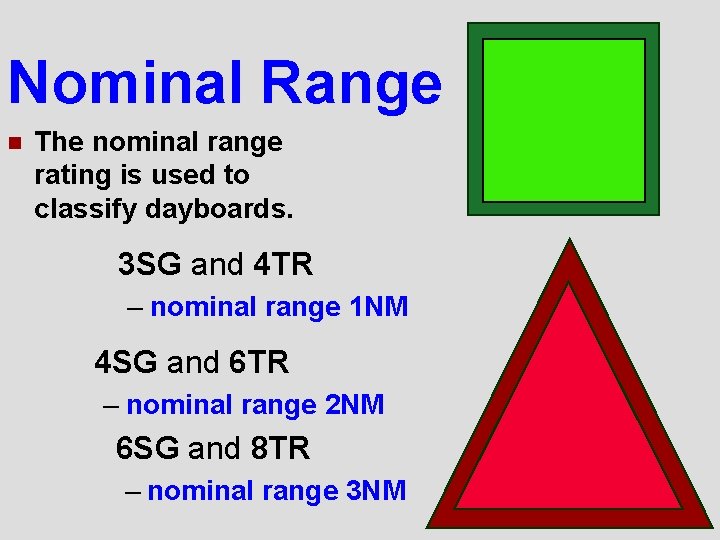 Nominal Range

The nominal range rating is used to classify dayboards.

3SG and 4TR

– nominal range 1NM

4SG and 6TR

– nominal range 2NM

6SG and 8TR

– nominal range 3NM